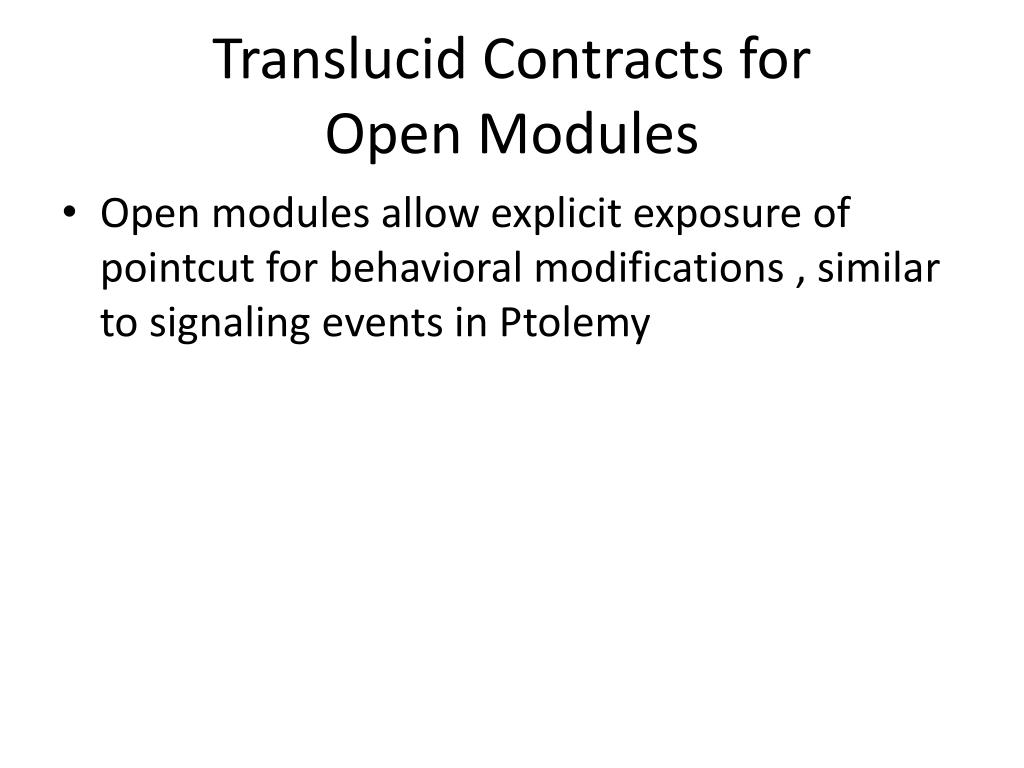 Translucid Contracts for
Open Modules

• Open modules allow explicit exposure of pointcut for behavioral modifications , similar to signaling events in Ptolemy